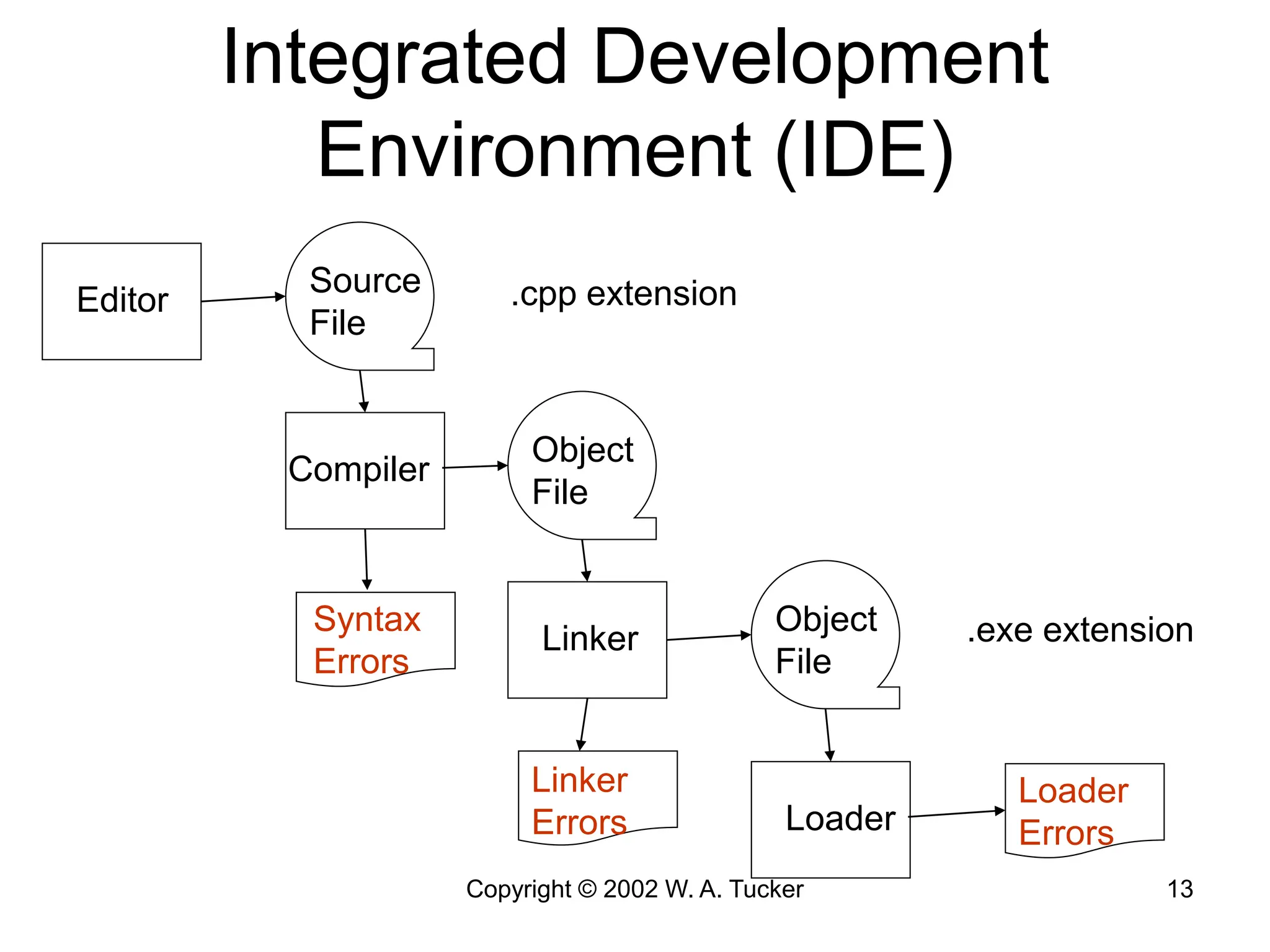 Integrated Development Environment (IDE)

Editor

Source File

.cpp extension

Compiler

Object File

Syntax Errors

Linker

Object File

.exe extension

Linker Errors

Loader

Loader Errors

Copyright © 2002 W. A. Tucker

13